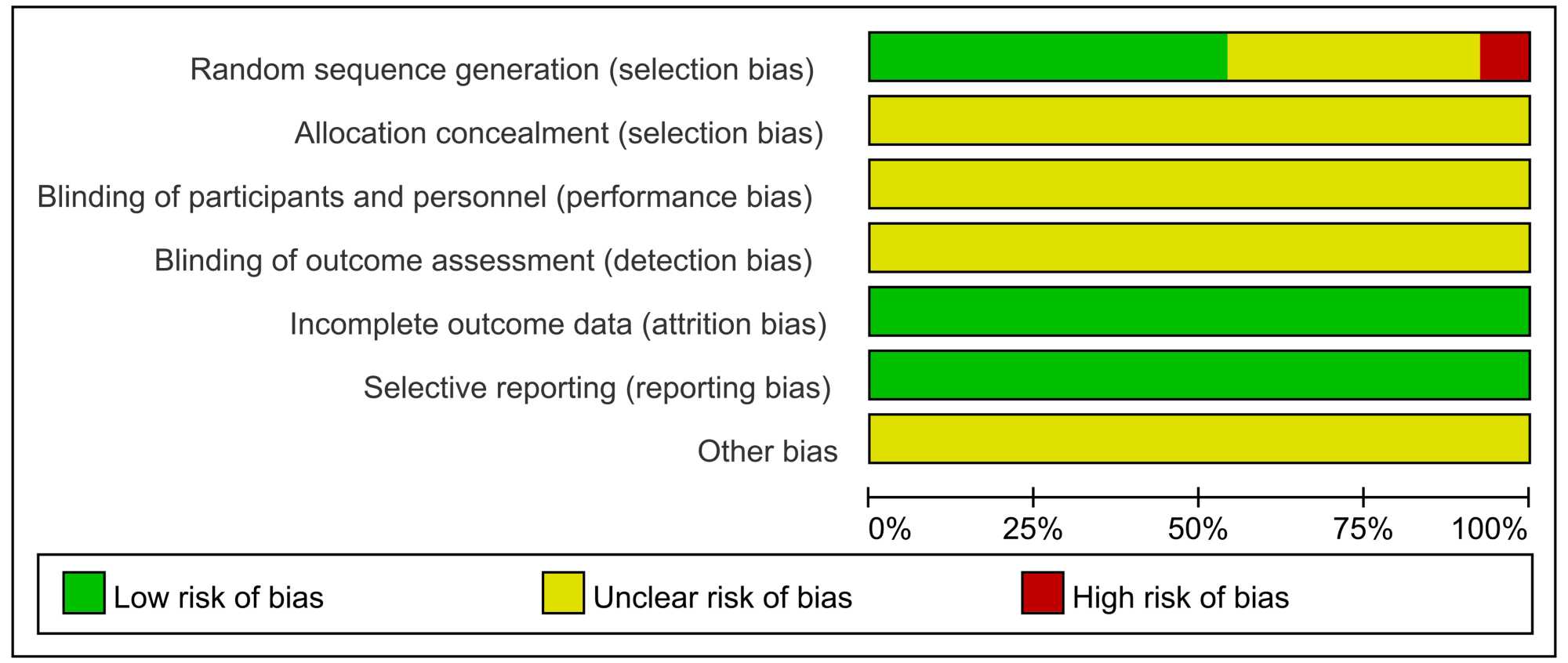 Random sequence generation (selection bias)
Allocation concealment (selection bias)
Blinding of participants and personnel (performance bias)
Blinding of outcome assessment (detection bias)
Incomplete outcome data (attrition bias)
Selective reporting (reporting bias)
Other bias

0%
25%
50%
75%
100%

Low risk of bias
Unclear risk of bias
High risk of bias